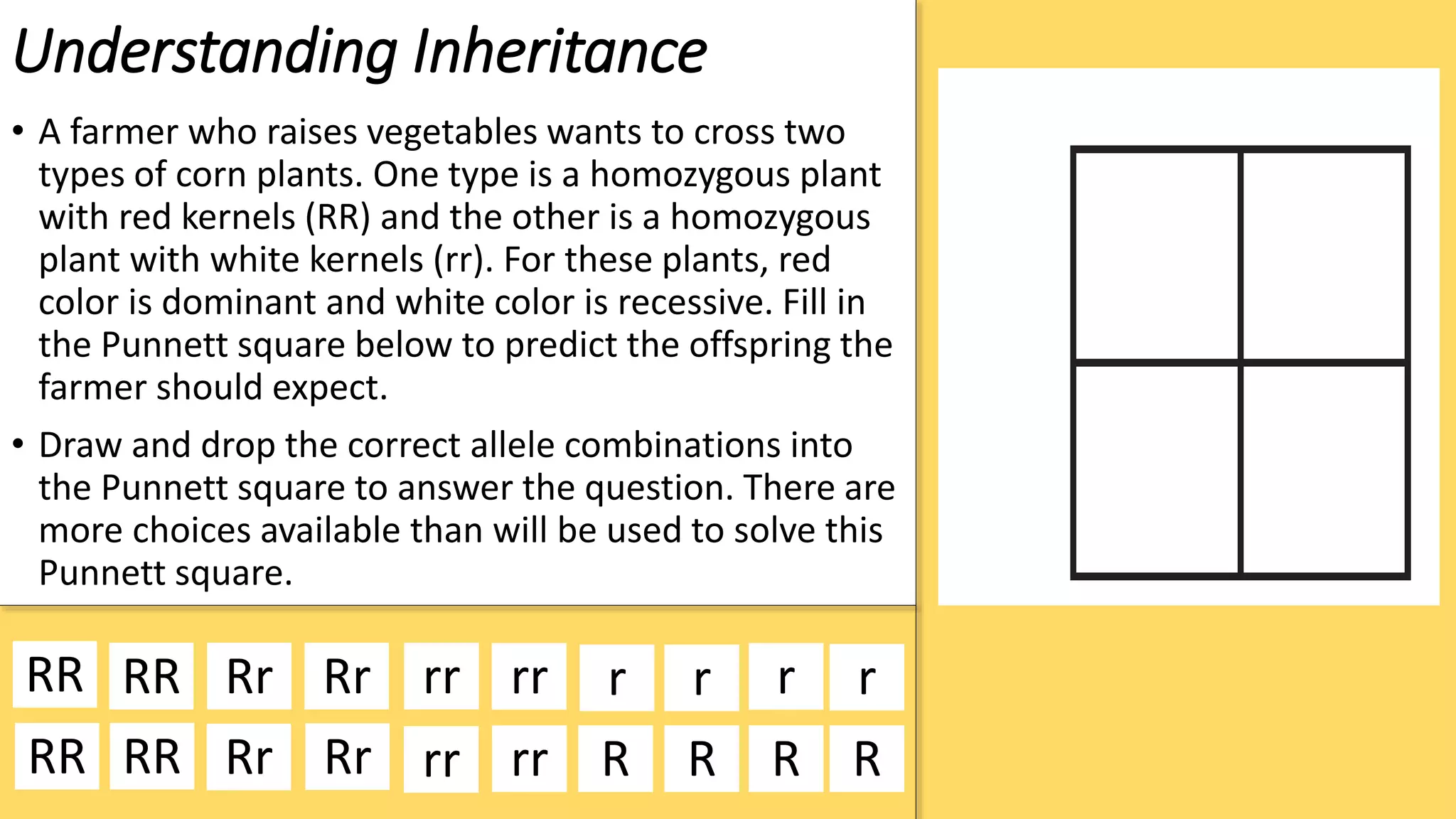 Understanding Inheritance

• A farmer who raises vegetables wants to cross two types of corn plants. One type is a homozygous plant with red kernels (RR) and the other is a homozygous plant with white kernels (rr). For these plants, red color is dominant and white color is recessive. Fill in the Punnett square below to predict the offspring the farmer should expect.

• Draw and drop the correct allele combinations into the Punnett square to answer the question. There are more choices available than will be used to solve this Punnett square.

RR RR Rr Rr rr rr r r r r

RR RR Rr Rr rr rr R R R R